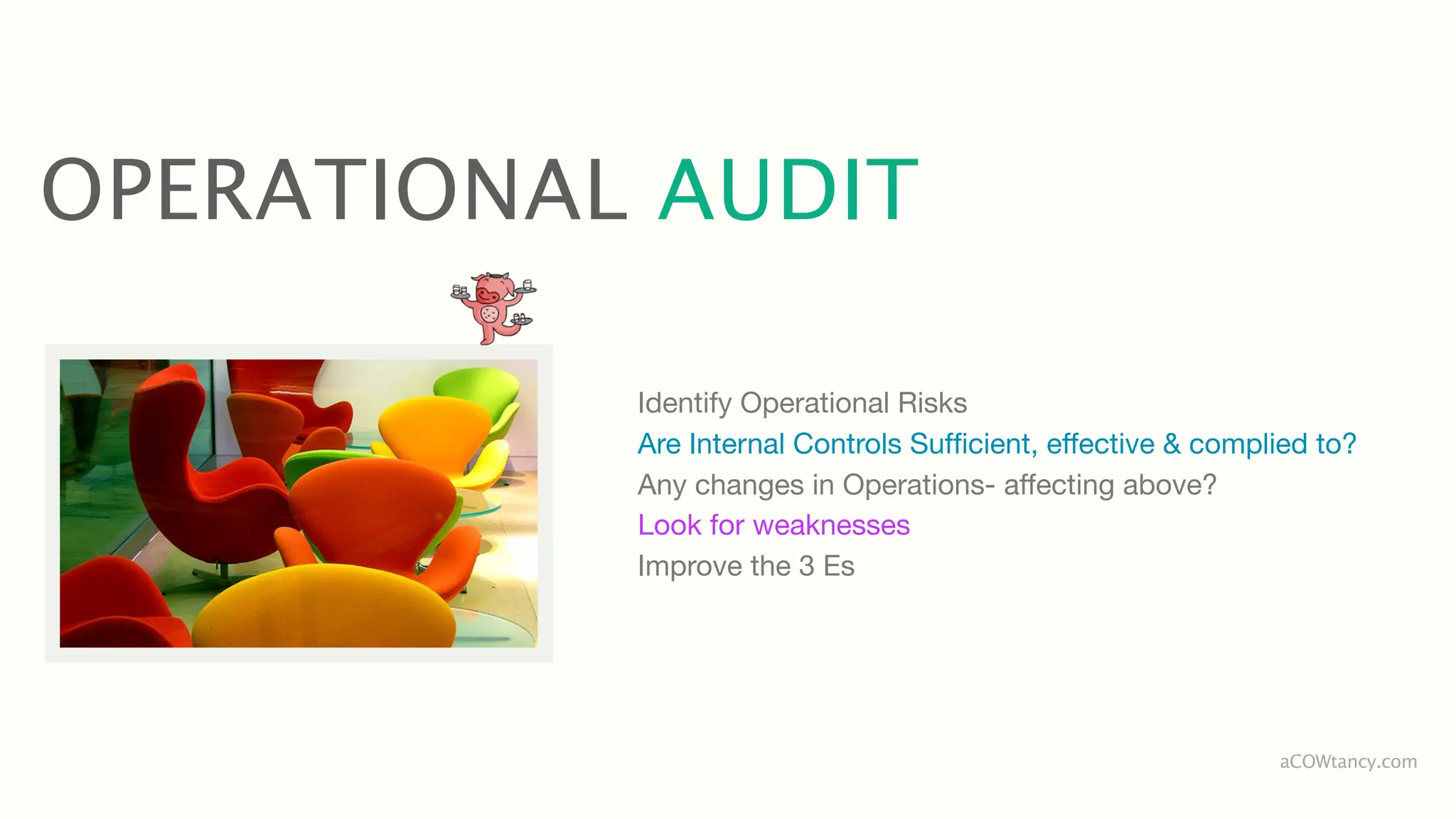 OPERATIONAL AUDIT

Identify Operational Risks
Are Internal Controls Sufficient, effective & complied to?
Any changes in Operations- affecting above?
Look for weaknesses
Improve the 3 Es

aCOWtancy.com